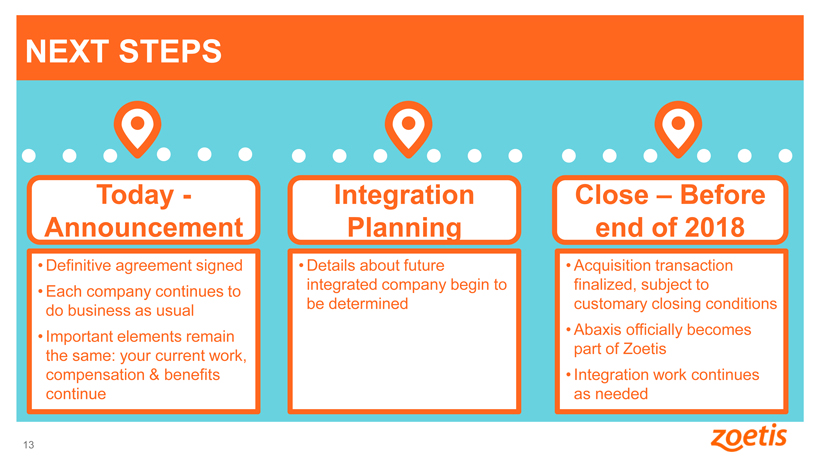 NEXT STEPS

Today - Announcement

• Definitive agreement signed
• Each company continues to do business as usual
• Important elements remain the same: your current work, compensation & benefits continue

Integration Planning

• Details about future integrated company begin to be determined

Close – Before end of 2018

• Acquisition transaction finalized, subject to customary closing conditions
• Abaxis officially becomes part of Zoetis
• Integration work continues as needed

13

zoetis